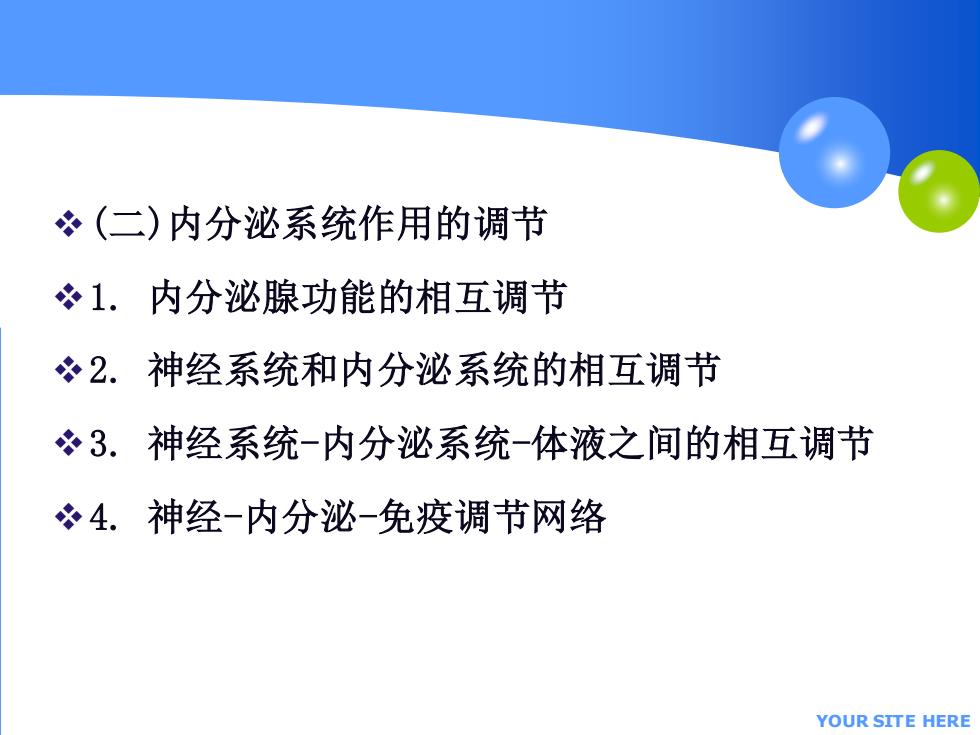 ❖ (二)内分泌系统作用的调节

❖ 1. 内分泌腺功能的相互调节

❖ 2. 神经系统和内分泌系统的相互调节

❖ 3. 神经系统-内分泌系统-体液之间的相互调节

❖ 4. 神经-内分泌-免疫调节网络

YOUR SITE HERE